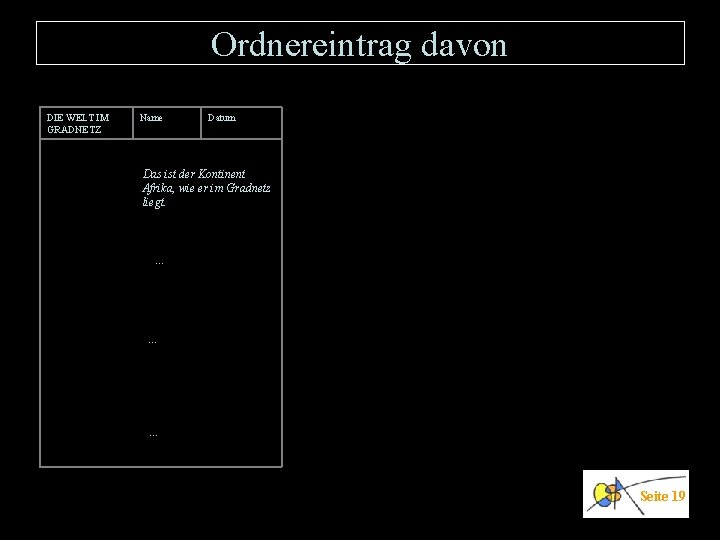 Ordnereintrag davon

| DIE WELT IM GRADNETZ | Name | Datum |
|---|---|---|

Das ist der Kontinent Afrika, wie er im Gradnetz liegt.

...

...

...

Seite 19